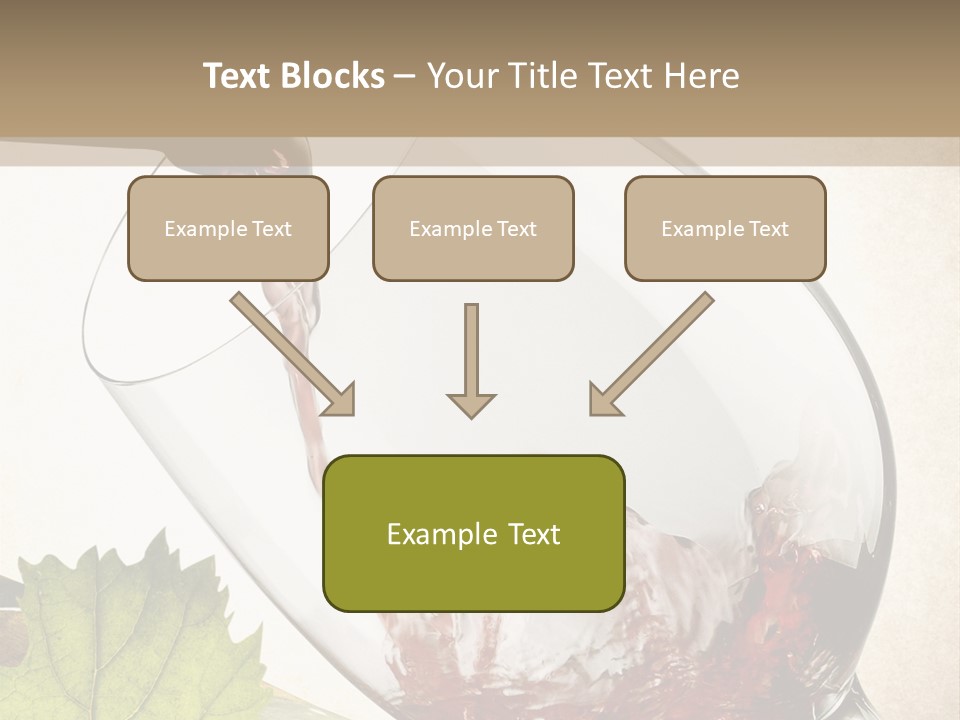 Text Blocks – Your Title Text Here

Example Text

Example Text

Example Text

Example Text